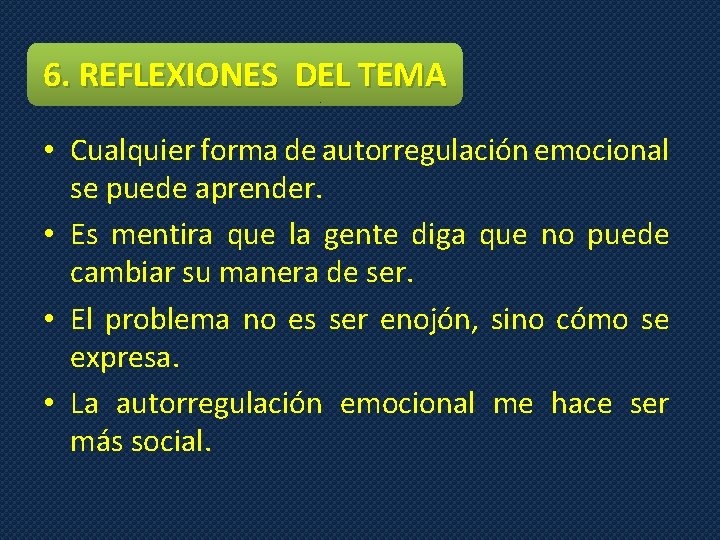 6. REFLEXIONES DEL TEMA

• Cualquier forma de autorregulación emocional se puede aprender.

• Es mentira que la gente diga que no puede cambiar su manera de ser.

• El problema no es ser enojón, sino cómo se expresa.

• La autorregulación emocional me hace ser más social.